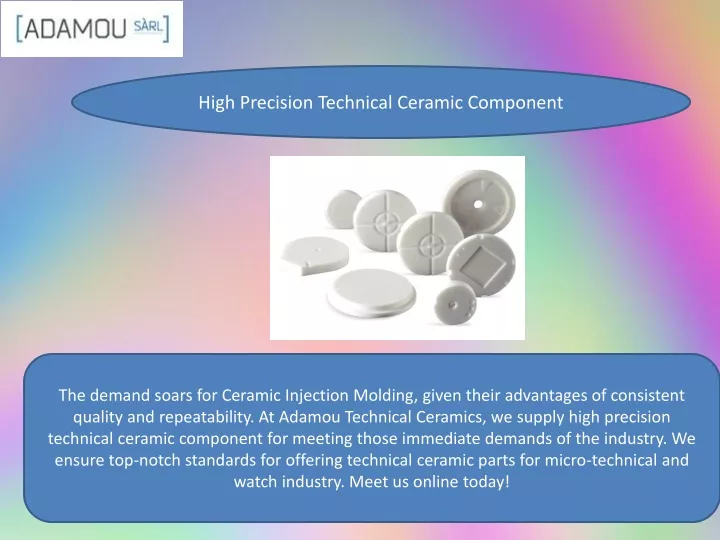 [ADAMOU SÀRL]

High Precision Technical Ceramic Component

The demand soars for Ceramic Injection Molding, given their advantages of consistent quality and repeatability. At Adamou Technical Ceramics, we supply high precision technical ceramic component for meeting those immediate demands of the industry. We ensure top-notch standards for offering technical ceramic parts for micro-technical and watch industry. Meet us online today!